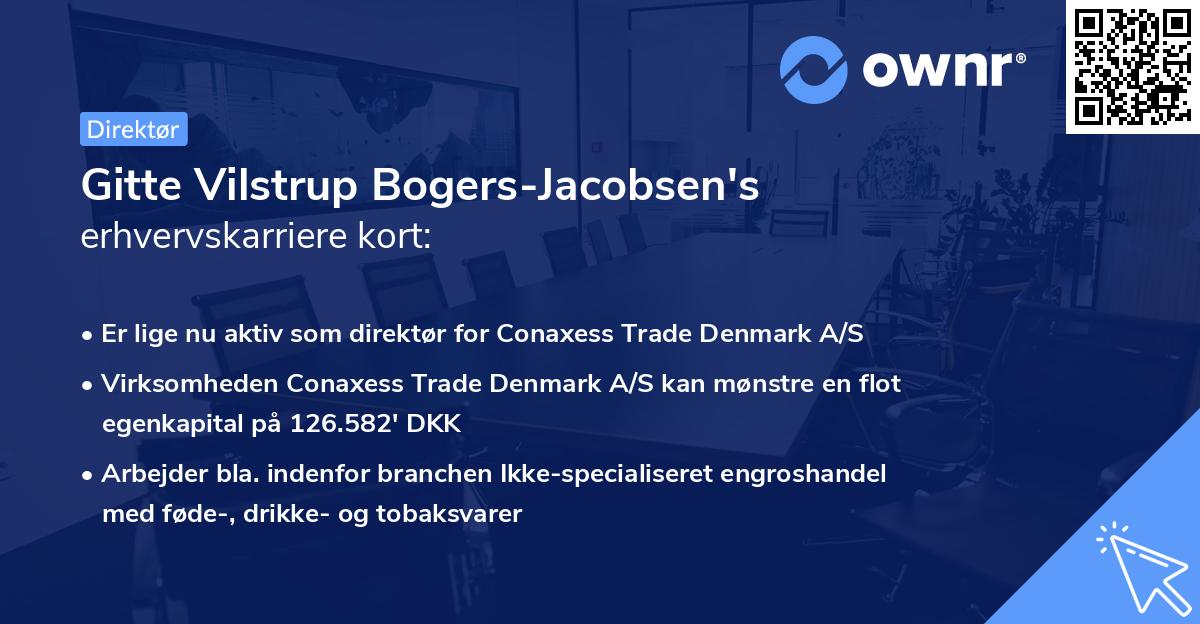 ownr®

Direktør

Gitte Vilstrup Bogers-Jacobsen's erhvervskarriere kort:

• Er lige nu aktiv som direktør for Conaxess Trade Denmark A/S

• Virksomheden Conaxess Trade Denmark A/S kan mønstre en flot egenkapital på 126.582' DKK

• Arbejder bla. indenfor branchen Ikke-specialiseret engroshandel med føde-, drikke- og tobaksvarer